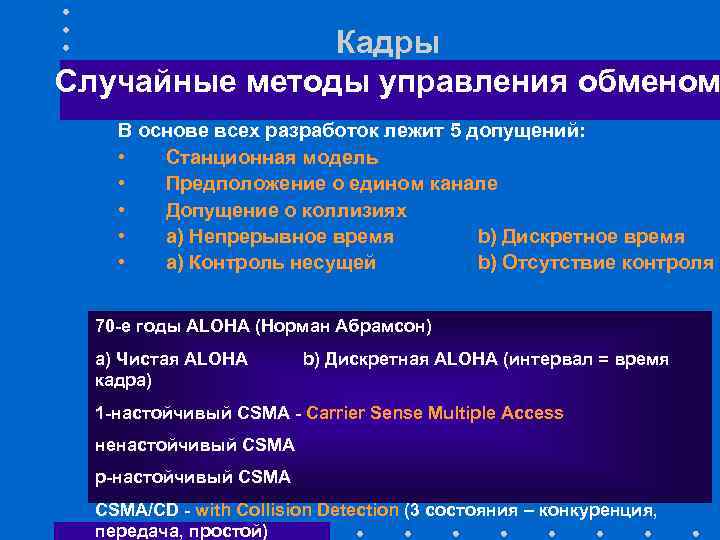 Кадры

Случайные методы управления обменом

В основе всех разработок лежит 5 допущений:

• Станционная модель
• Предположение о едином канале
• Допущение о коллизиях
• a) Непрерывное время b) Дискретное время
• a) Контроль несущей b) Отсутствие контроля

70-е годы ALOHA (Норман Абрамсон)

a) Чистая ALOHA b) Дискретная ALOHA (интервал = время кадра)

1-настойчивый CSMA - Carrier Sense Multiple Access

ненастойчивый CSMA

p-настойчивый CSMA

CSMA/CD - with Collision Detection (3 состояния – конкуренция, передача, простой)